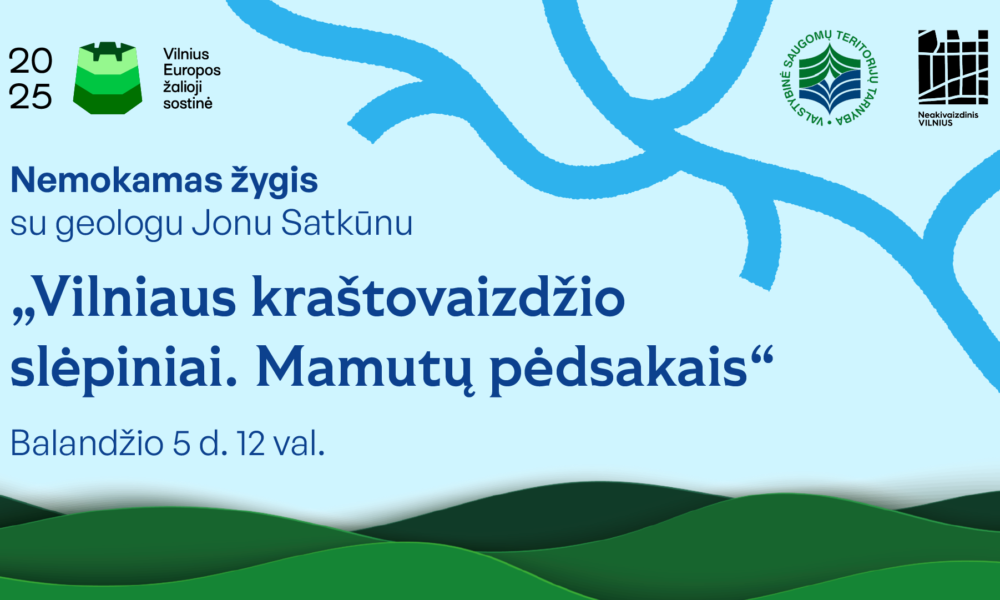 20
25

Vilnius
Europos
žalioji
sostinė

VALSTYBINĖ SAUGOMŲ TERITORIJŲ TARNYBA

Neakivaizdinis
VILNIUS

Nemokamas žygis
su geologu Jonu Satkūnu

„Vilniaus kraštovaizdžio slėpiniai. Mamutų pėdsakais“

Balandžio 5 d. 12 val.